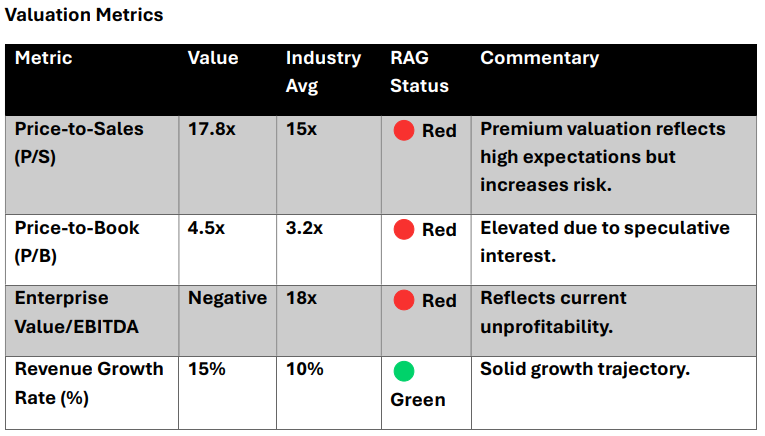 Valuation Metrics

| Metric | Value | Industry Avg | RAG Status | Commentary |
|---|---|---|---|---|
| Price-to-Sales (P/S) | 17.8x | 15x | Red | Premium valuation reflects high expectations but increases risk. |
| Price-to-Book (P/B) | 4.5x | 3.2x | Red | Elevated due to speculative interest. |
| Enterprise Value/EBITDA | Negative | 18x | Red | Reflects current unprofitability. |
| Revenue Growth Rate (%) | 15% | 10% | Green | Solid growth trajectory. |